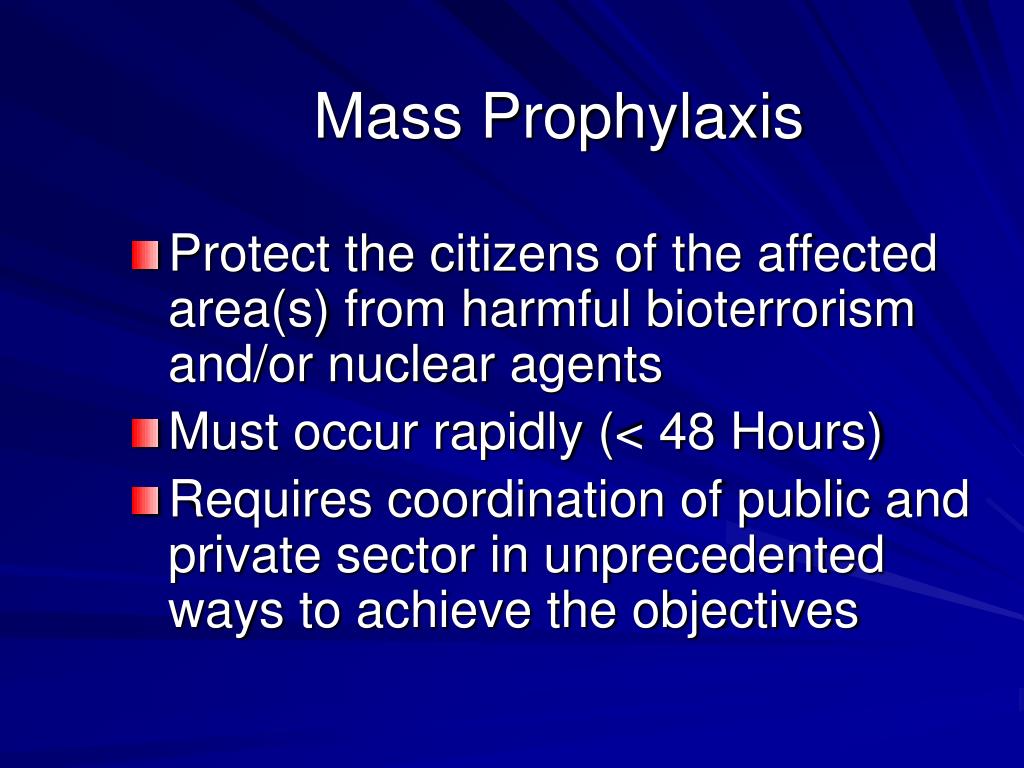 Mass Prophylaxis

Protect the citizens of the affected area(s) from harmful bioterrorism and/or nuclear agents

Must occur rapidly (< 48 Hours)

Requires coordination of public and private sector in unprecedented ways to achieve the objectives